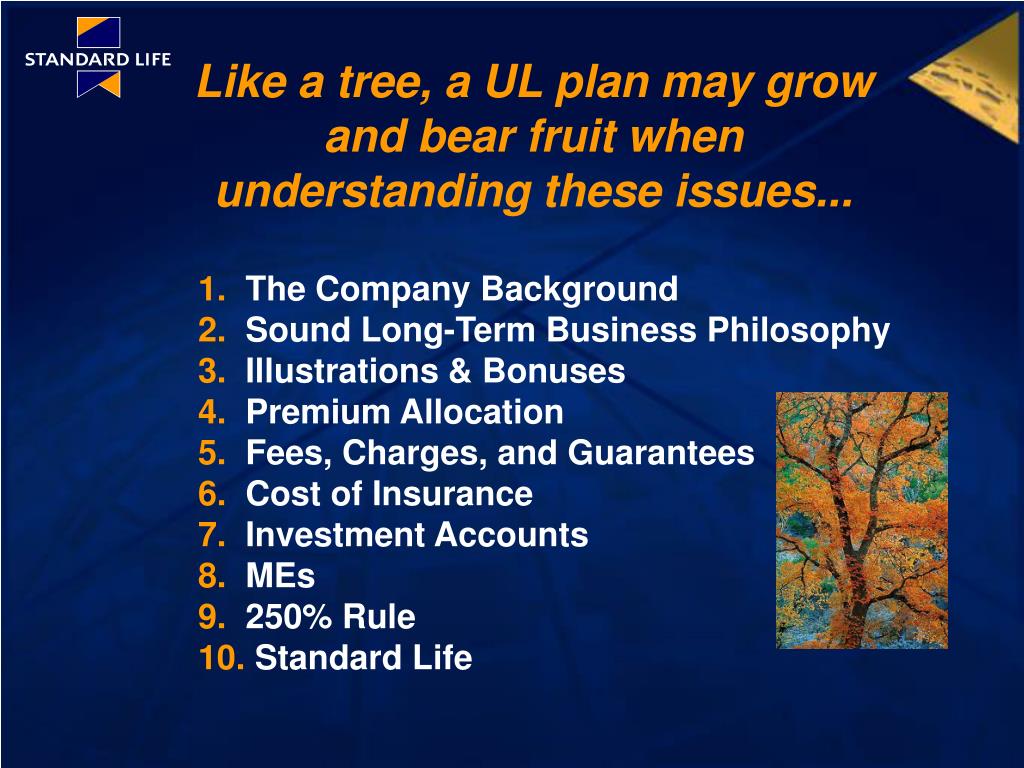 STANDARD LIFE

Like a tree, a UL plan may grow and bear fruit when understanding these issues...

1. The Company Background
2. Sound Long-Term Business Philosophy
3. Illustrations & Bonuses
4. Premium Allocation
5. Fees, Charges, and Guarantees
6. Cost of Insurance
7. Investment Accounts
8. MEs
9. 250% Rule
10. Standard Life